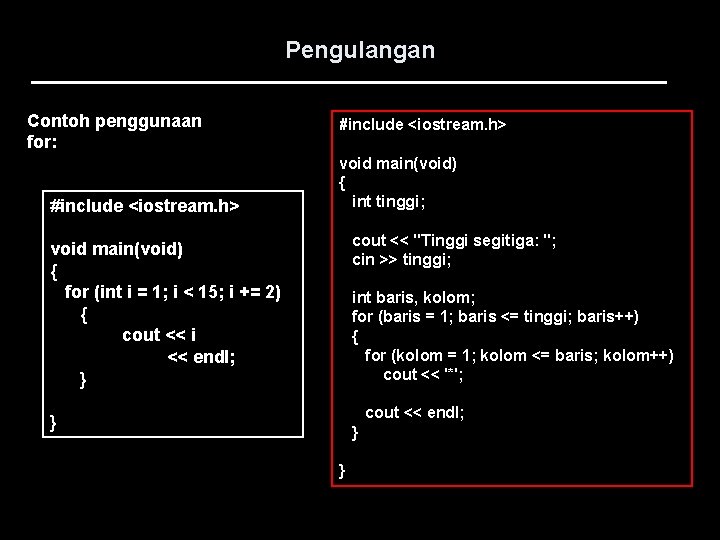 Pengulangan

Contoh penggunaan for:

#include <iostream.h>

void main(void)
{
  for (int i = 1; i < 15; i += 2)
    {
        cout << i
            << endl;
    }

}

#include <iostream.h>

void main(void)
{
  int tinggi;

  cout << "Tinggi segitiga: ";
  cin >> tinggi;

  int baris, kolom;
  for (baris = 1; baris <= tinggi; baris++)
  {
    for (kolom = 1; kolom <= baris; kolom++)
      cout << '*';

    cout << endl;
  }

}